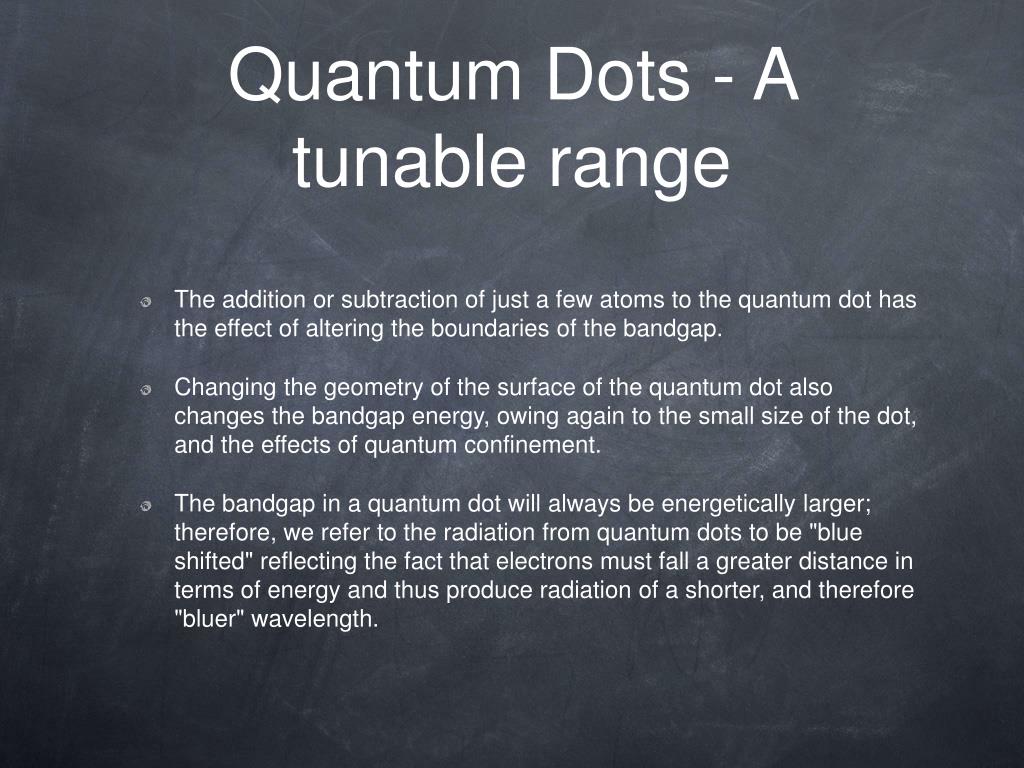 Quantum Dots - A tunable range

The addition or subtraction of just a few atoms to the quantum dot has the effect of altering the boundaries of the bandgap.

Changing the geometry of the surface of the quantum dot also changes the bandgap energy, owing again to the small size of the dot, and the effects of quantum confinement.

The bandgap in a quantum dot will always be energetically larger; therefore, we refer to the radiation from quantum dots to be "blue shifted" reflecting the fact that electrons must fall a greater distance in terms of energy and thus produce radiation of a shorter, and therefore "bluer" wavelength.